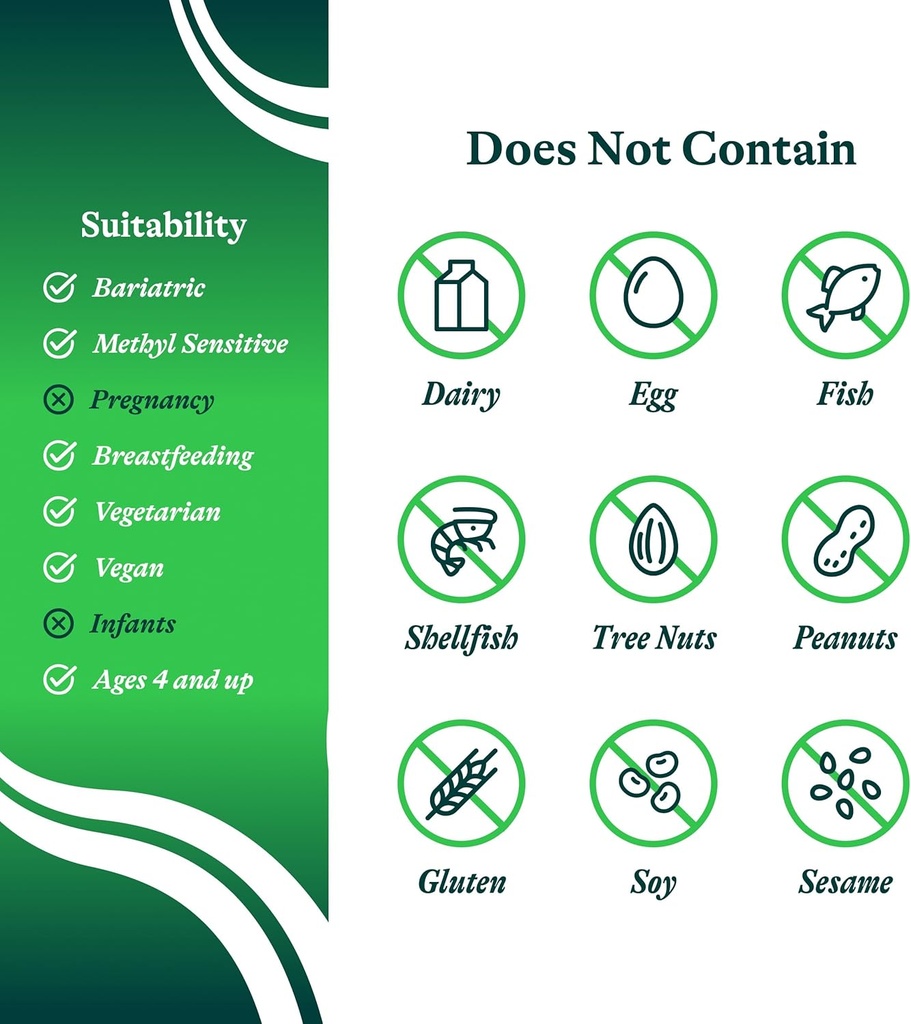 Suitability

Bariatric

Methyl Sensitive

Pregnancy

Breastfeeding

Vegetarian

Vegan

Infants

Ages 4 and up

Does Not Contain

Dairy

Egg

Fish

Shellfish

Tree Nuts

Peanuts

Gluten

Soy

Sesame